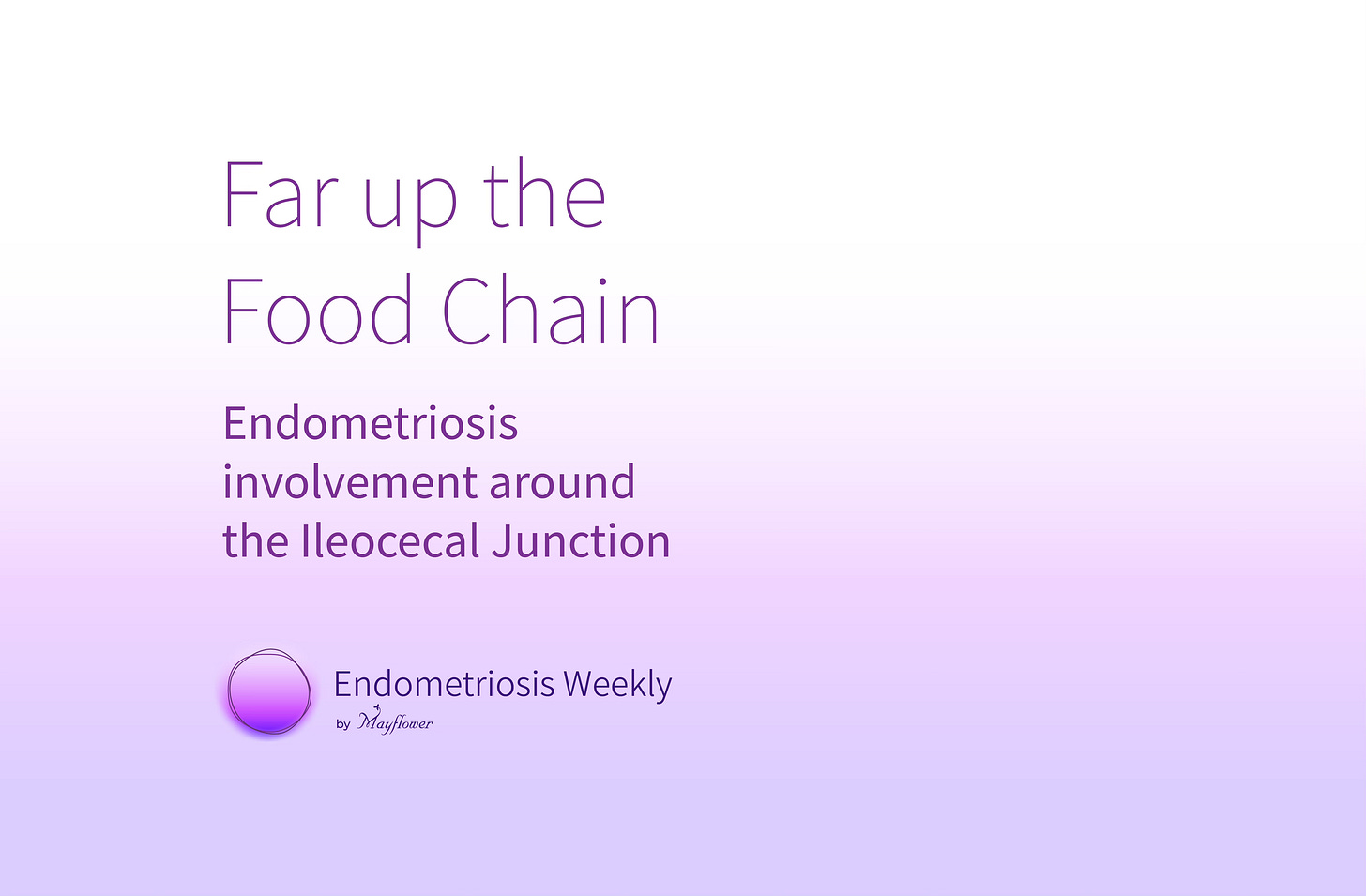 Far up the Food Chain

Endometriosis involvement around the Ileocecal Junction

Endometriosis Weekly
by Mayflower